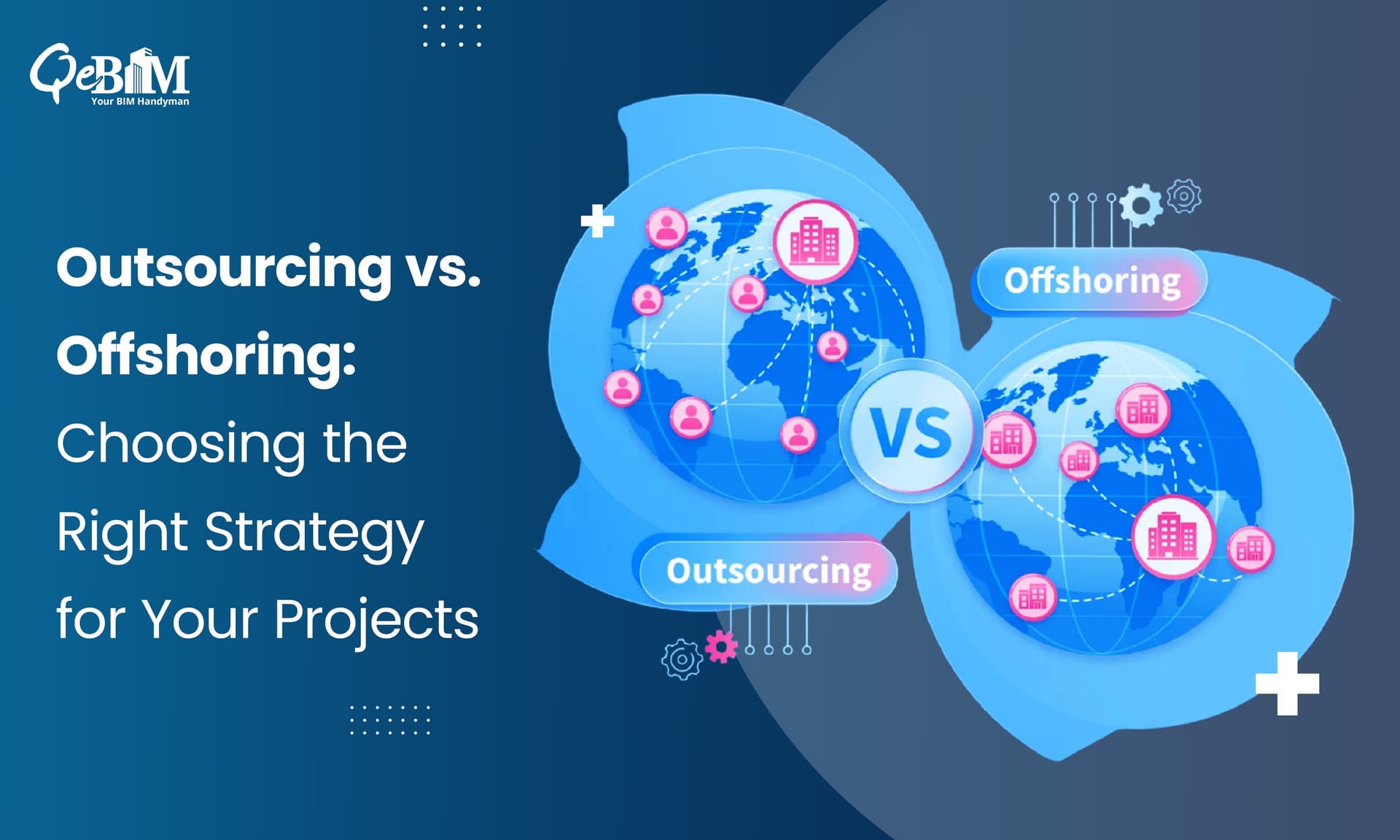 QeBIM
Your BIM Handyman

Outsourcing vs. Offshoring: Choosing the Right Strategy for Your Projects

Offshoring

VS

Outsourcing